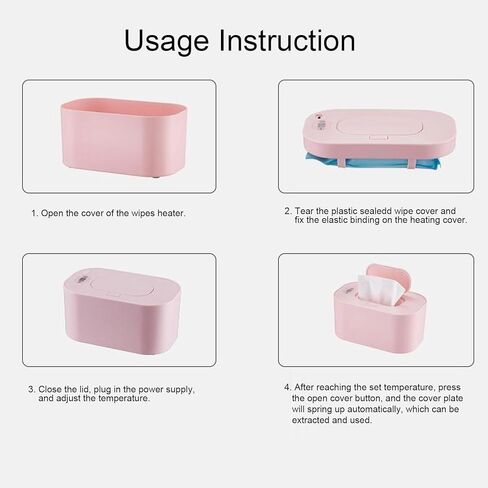 Usage Instruction

1. Open the cover of the wipes heater.

2. Tear the plastic sealedd wipe cover and fix the elastic binding on the heating cover.

3. Close the lid, plug in the power supply, and adjust the temperature.

4. After reaching the set temperature, press the open cover button, and the cover plate will spring up automatically, which can be extracted and used.